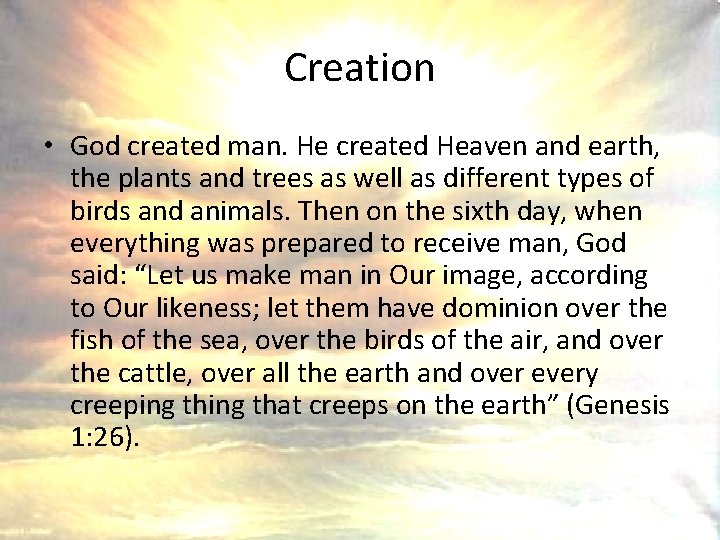 Creation

• God created man. He created Heaven and earth, the plants and trees as well as different types of birds and animals. Then on the sixth day, when everything was prepared to receive man, God said: “Let us make man in Our image, according to Our likeness; let them have dominion over the fish of the sea, over the birds of the air, and over the cattle, over all the earth and over every creeping thing that creeps on the earth” (Genesis 1:26).